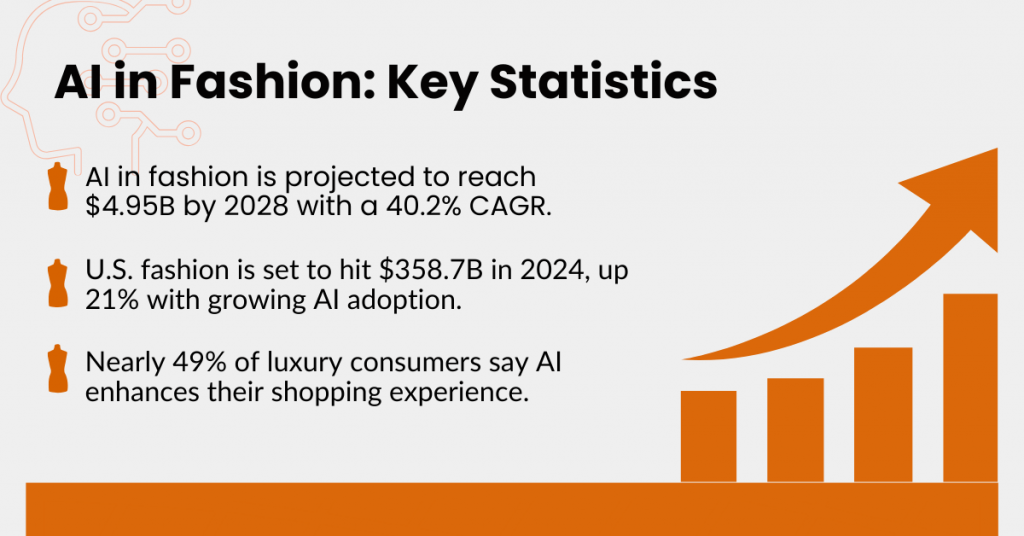 AI in Fashion: Key Statistics

AI in fashion is projected to reach \$4.95B by 2028 with a 40.2% CAGR.

U.S. fashion is set to hit \$358.7B in 2024, up 21% with growing AI adoption.

Nearly 49% of luxury consumers say AI enhances their shopping experience.